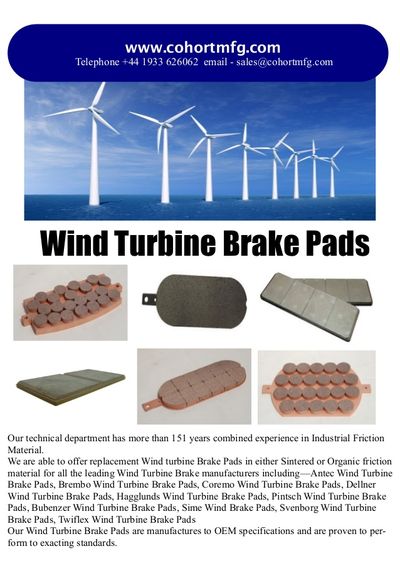 www.cohortmfg.com
Telephone +44 1933 626062 email - sales@cohortmfg.com

Wind Turbine Brake Pads

Our technical department has more than 151 years combined experience in Industrial Friction Material.
We are able to offer replacement Wind turbine Brake Pads in either Sintered or Organic friction material for all the leading Wind Turbine Brake manufacturers including—Antec Wind Turbine Brake Pads, Brembo Wind Turbine Brake Pads, Coremo Wind Turbine Brake Pads, Dellner Wind Turbine Brake Pads, Hagglunds Wind Turbine Brake Pads, Pintsch Wind Turbine Brake Pads, Bubenzer Wind Turbine Brake Pads, Sime Wind Brake Pads, Svenborg Wind Turbine Brake Pads, Twiflex Wind Turbine Brake Pads
Our Wind Turbine Brake Pads are manufactures to OEM specifications and are proven to perform to exacting standards.